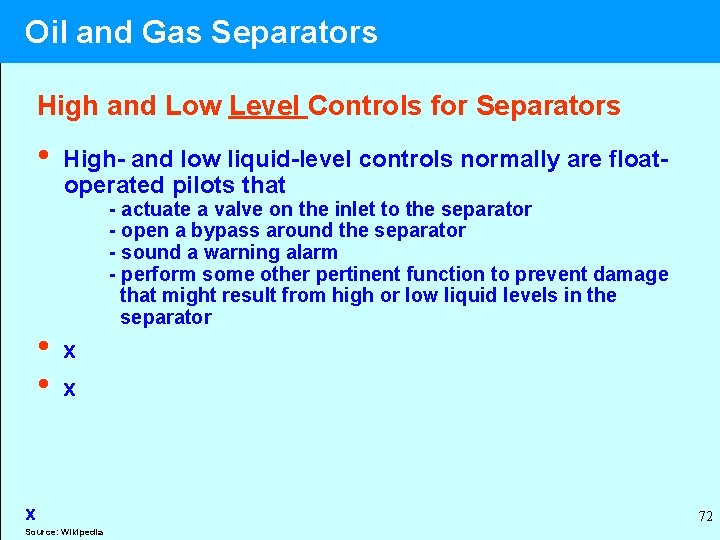 Oil and Gas Separators

High and Low Level Controls for Separators

• High- and low liquid-level controls normally are float-operated pilots that
- actuate a valve on the inlet to the separator
- open a bypass around the separator
- sound a warning alarm
- perform some other pertinent function to prevent damage that might result from high or low liquid levels in the separator

• x

• x

x

Source: Wikipedia

72